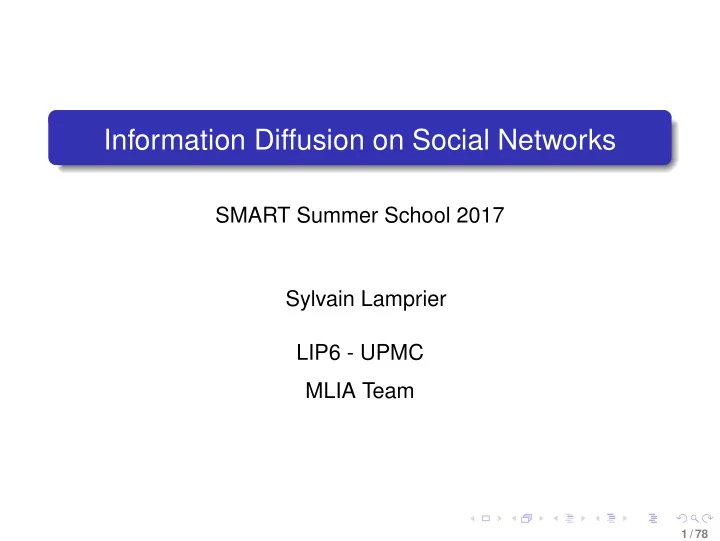 Information Diffusion on Social Networks

SMART Summer School 2017

Sylvain Lamprier

LIP6 - UPMC

MLIA Team

1 / 78